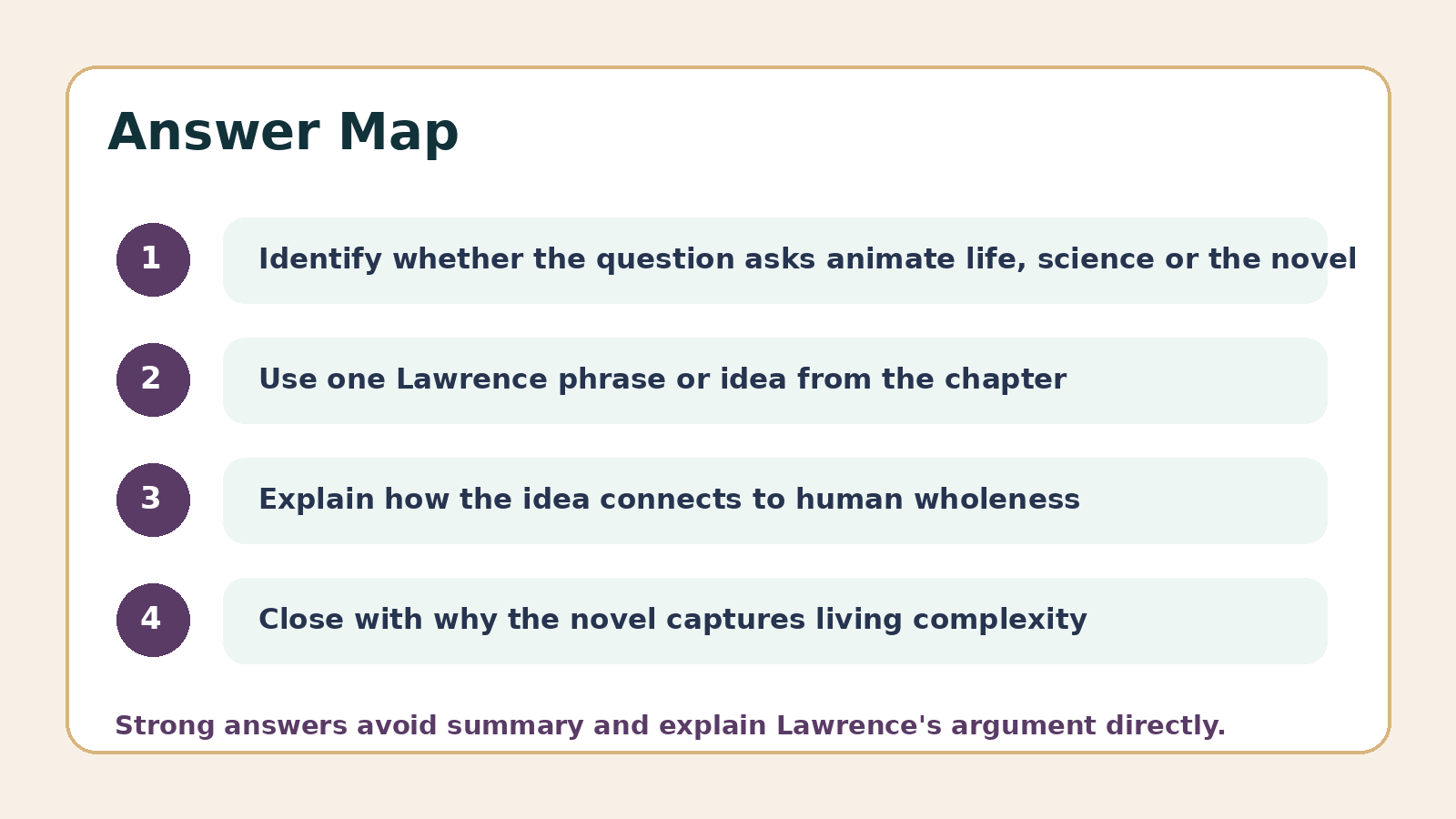 Answer Map

1

Identify whether the question asks animate life, science or the novel

2

Use one Lawrence phrase or idea from the chapter

3

Explain how the idea connects to human wholeness

4

Close with why the novel captures living complexity

Strong answers avoid summary and explain Lawrence's argument directly.